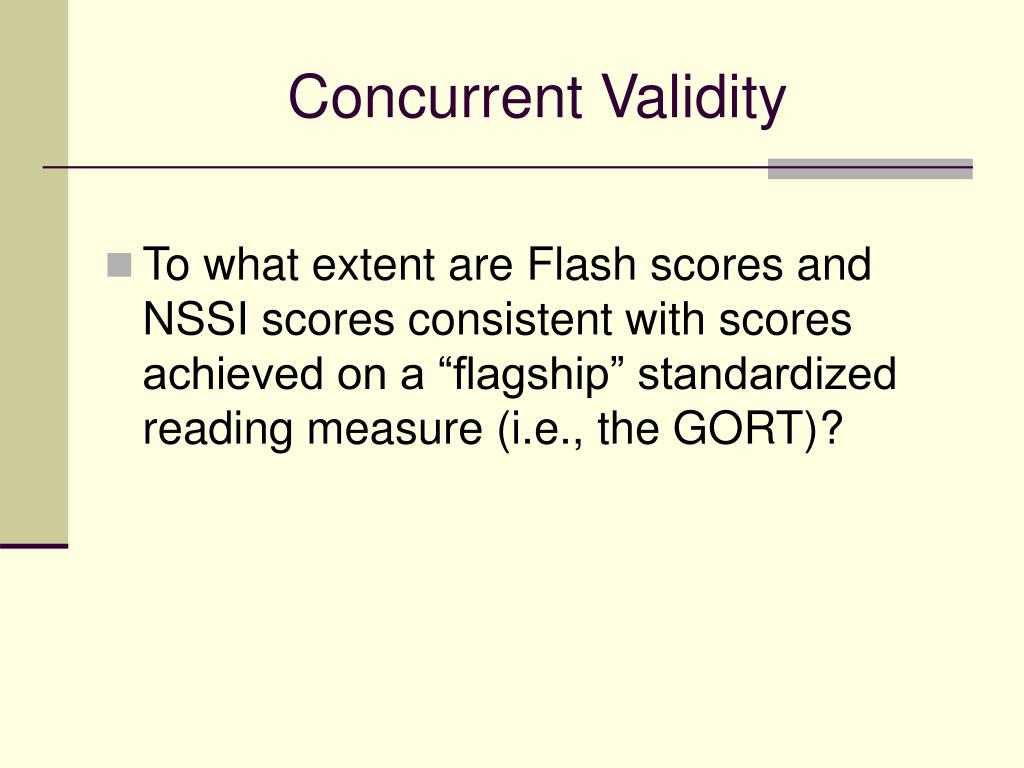 Concurrent Validity

To what extent are Flash scores and NSSI scores consistent with scores achieved on a “flagship” standardized reading measure (i.e., the GORT)?